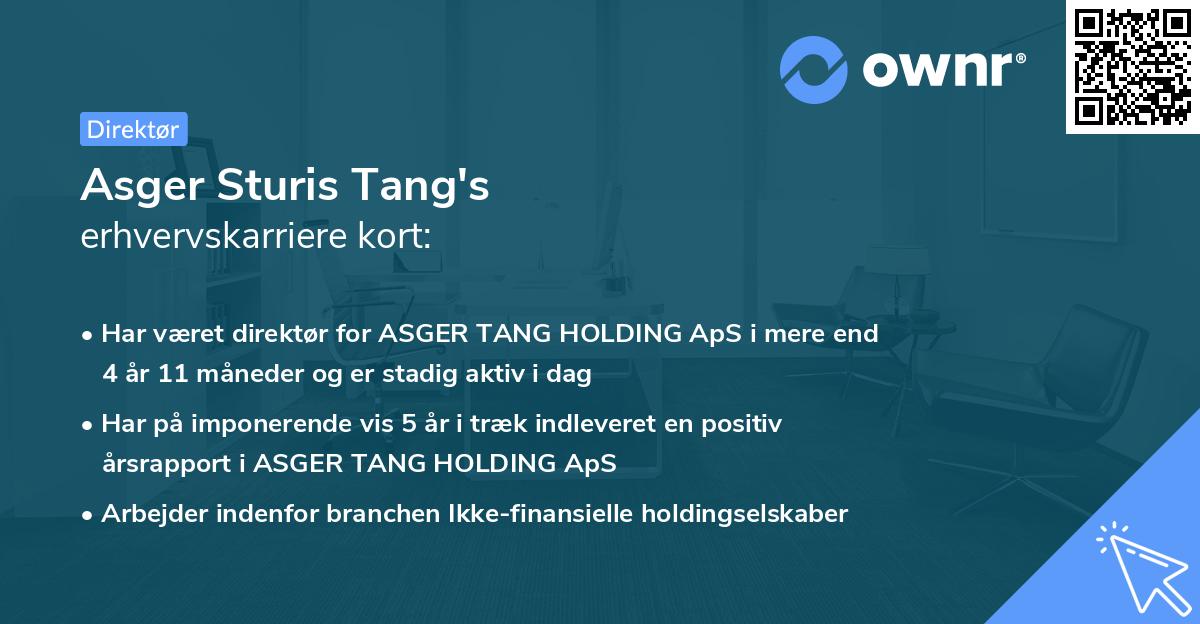 ownr®

Direktør

Asger Sturis Tang's
erhvervskarriere kort:

• Har været direktør for ASGER TANG HOLDING ApS i mere end 4 år 11 måneder og er stadig aktiv i dag

• Har på imponerende vis 5 år i træk indleveret en positiv årsrapport i ASGER TANG HOLDING ApS

• Arbejder indenfor branchen Ikke-finansielle holdingselskaber